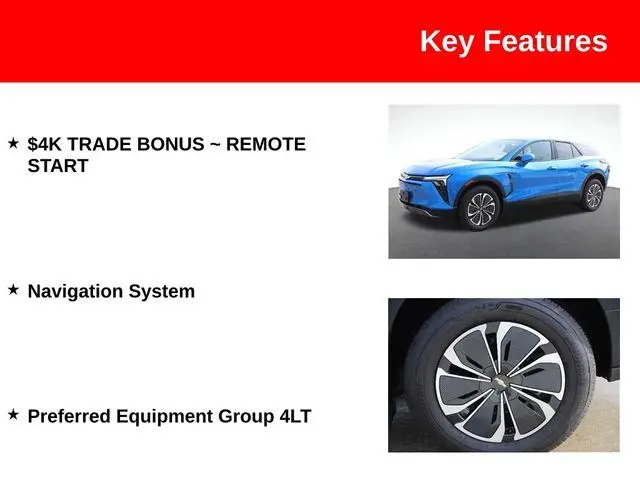 Key Features

★ $4K TRADE BONUS ~ REMOTE START

★ Navigation System

★ Preferred Equipment Group 4LT